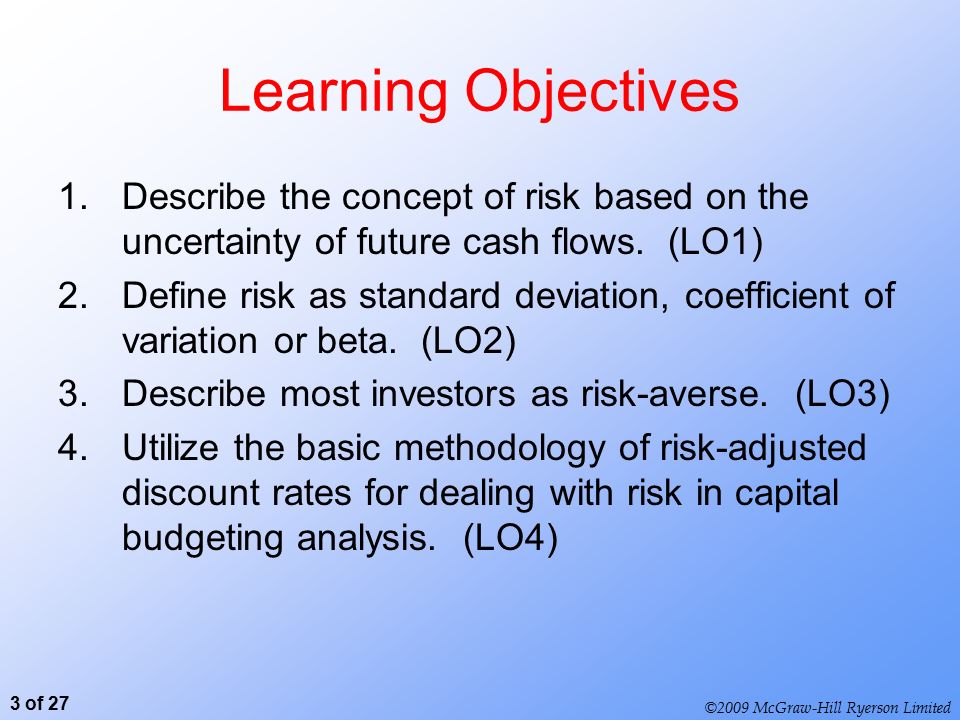 Learning Objectives

1. Describe the concept of risk based on the uncertainty of future cash flows. (LO1)
2. Define risk as standard deviation, coefficient of variation or beta. (LO2)
3. Describe most investors as risk-averse. (LO3)
4. Utilize the basic methodology of risk-adjusted discount rates for dealing with risk in capital budgeting analysis. (LO4)

3 of 27

©2009 McGraw-Hill Ryerson Limited